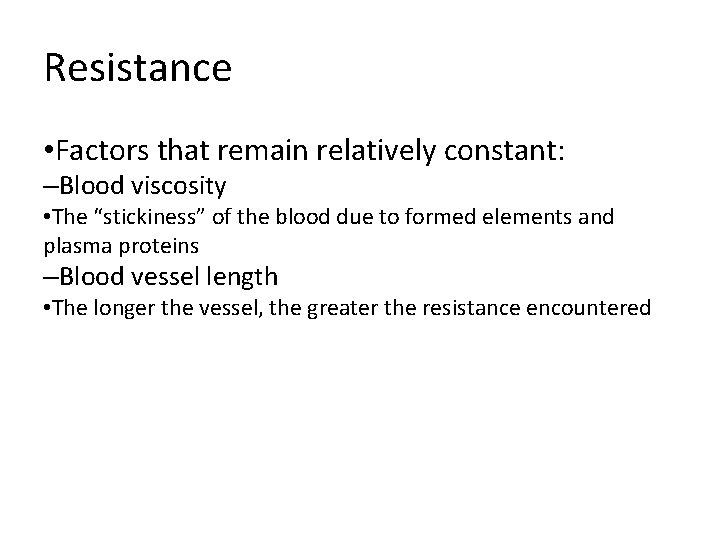 Resistance

•Factors that remain relatively constant:

–Blood viscosity

•The “stickiness” of the blood due to formed elements and plasma proteins

–Blood vessel length

•The longer the vessel, the greater the resistance encountered